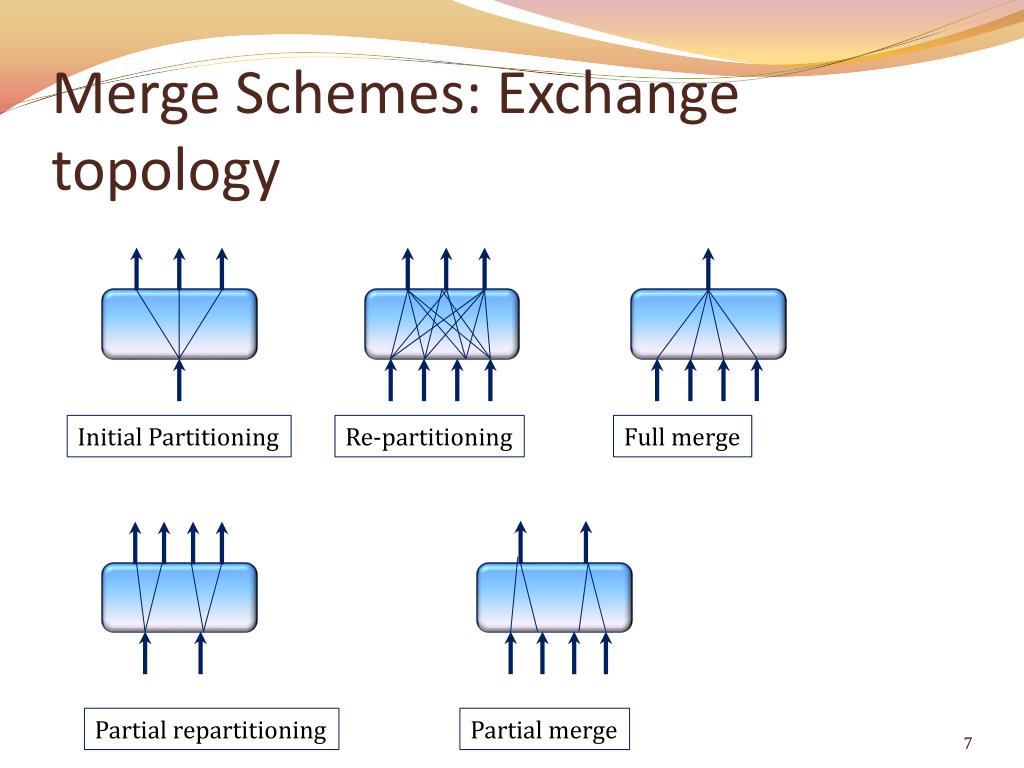 Merge Schemes: Exchange topology

Initial Partitioning

Re-partitioning

Full merge

Partial repartitioning

Partial merge

7